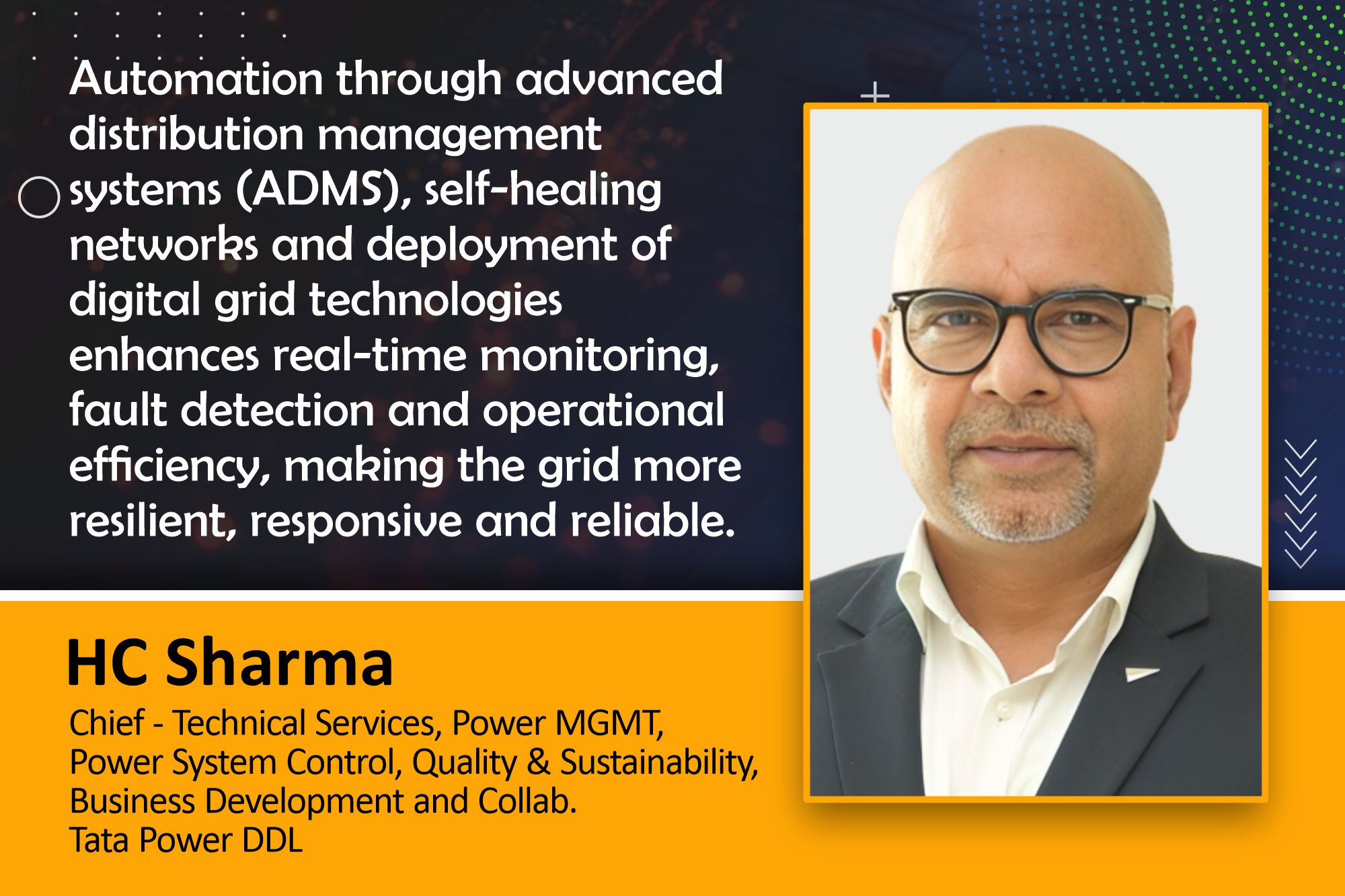 Automation through advanced distribution management systems (ADMS), self-healing networks and deployment of digital grid technologies enhances real-time monitoring, fault detection and operational efficiency, making the grid more resilient, responsive and reliable.

HC Sharma

Chief - Technical Services, Power MGMT, Power System Control, Quality & Sustainability, Business Development and Collab.
Tata Power DDL